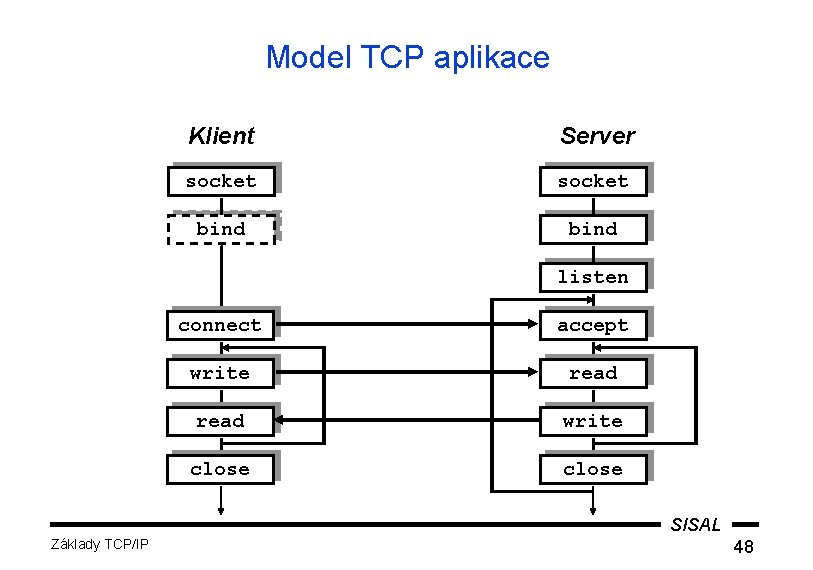 Model TCP aplikace

Klient

socket

bind

connect

write

read

close

Server

socket

bind

listen

accept

read

write

close

SISAL

Základy TCP/IP

48